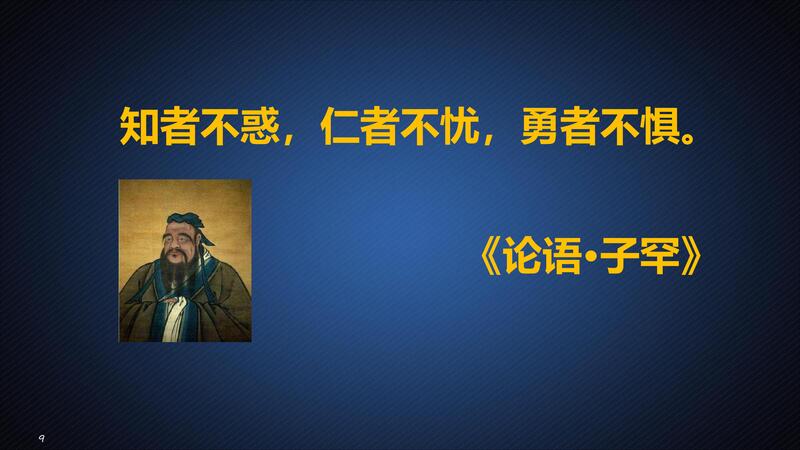 知者不惑，仁者不忧，勇者不惧。

《论语·子罕》

9